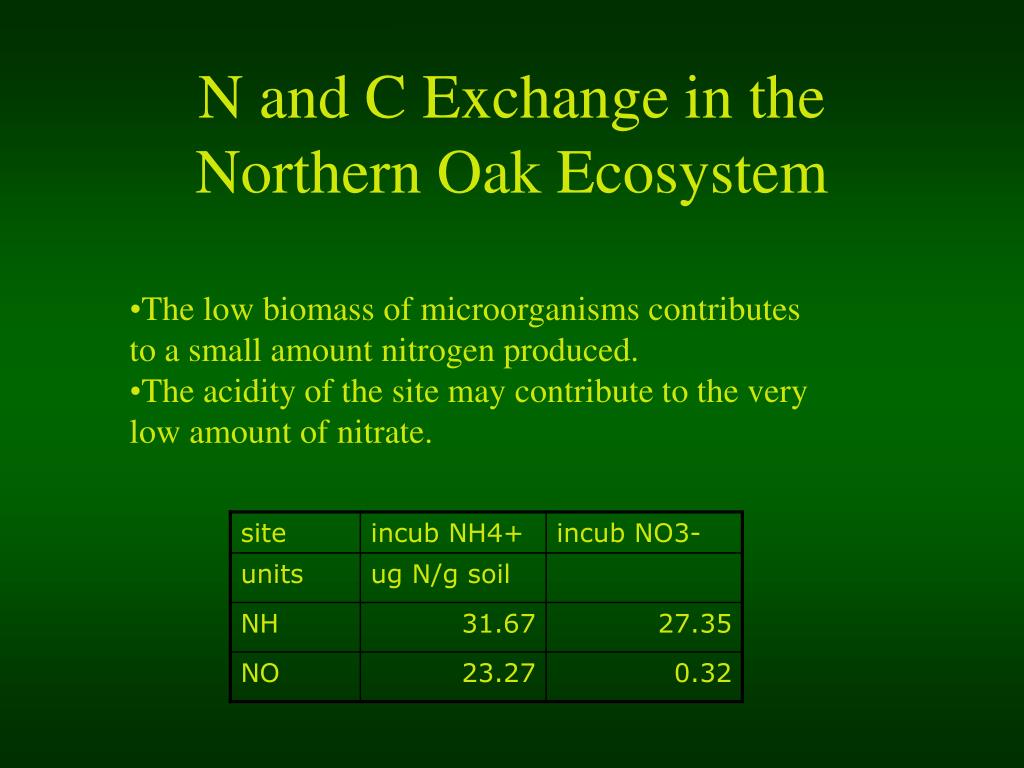 N and C Exchange in the Northern Oak Ecosystem

•The low biomass of microorganisms contributes to a small amount nitrogen produced.
•The acidity of the site may contribute to the very low amount of nitrate.

| site | incub NH4+ | incub NO3- |
|---|---|---|
| units | ug N/g soil | |
| NH | 31.67 | 27.35 |
| NO | 23.27 | 0.32 |